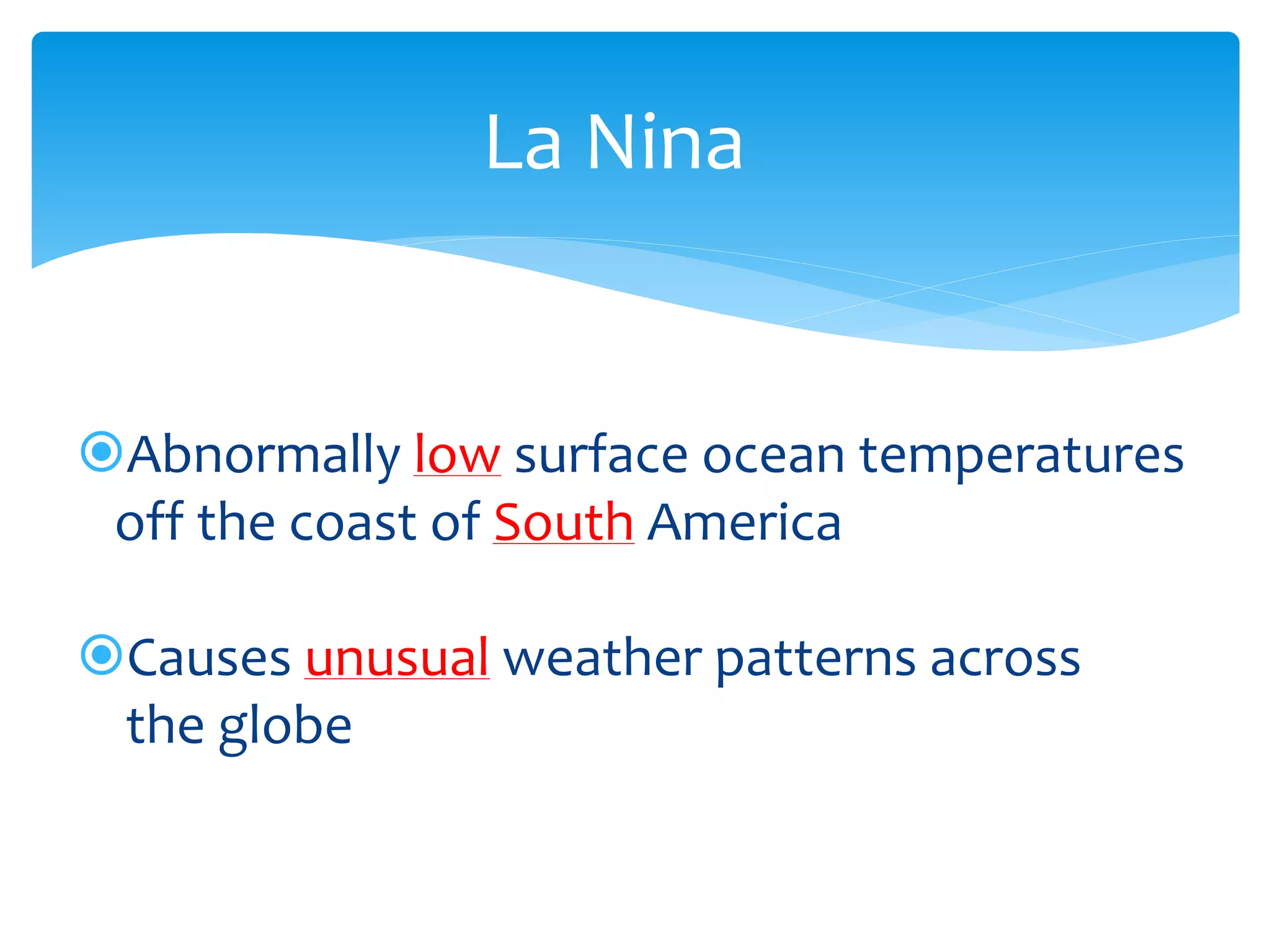 La Nina

Abnormally low surface ocean temperatures off the coast of South America

Causes unusual weather patterns across the globe